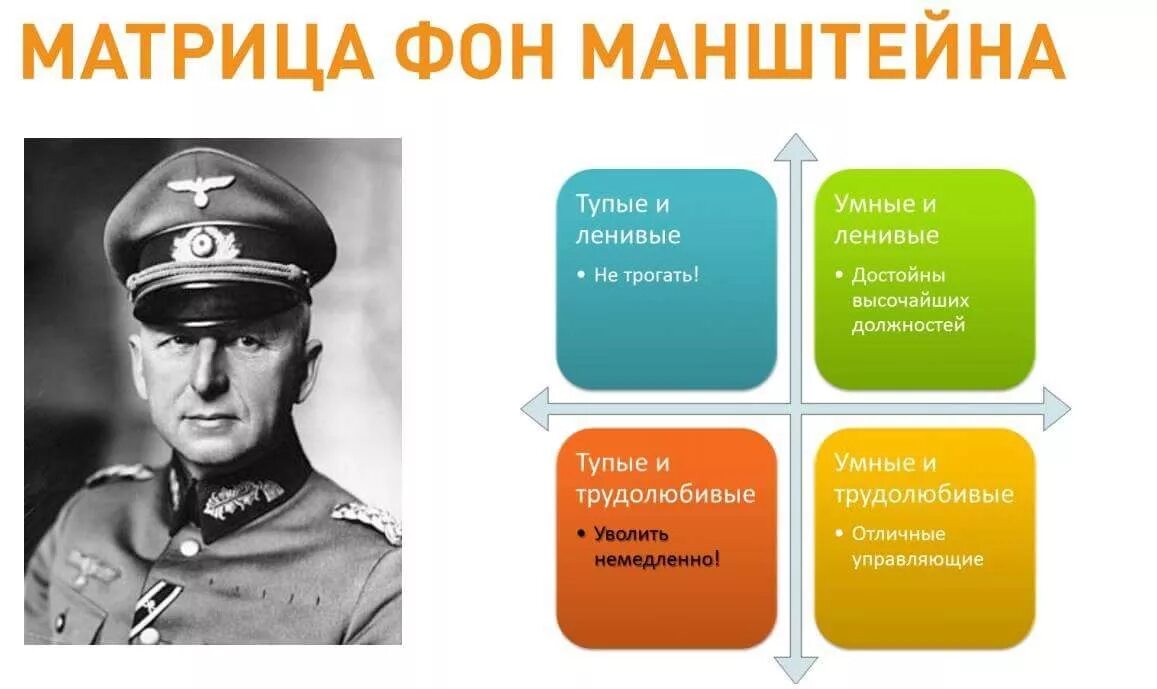 МАТРИЦА ФОН МАНШТЕЙНА

Тупые и ленивые

• Не трогать!

Умные и ленивые

• Достойны высочайших должностей

Тупые и трудолюбивые

• Уволить немедленно!

Умные и трудолюбивые

• Отличные управляющие